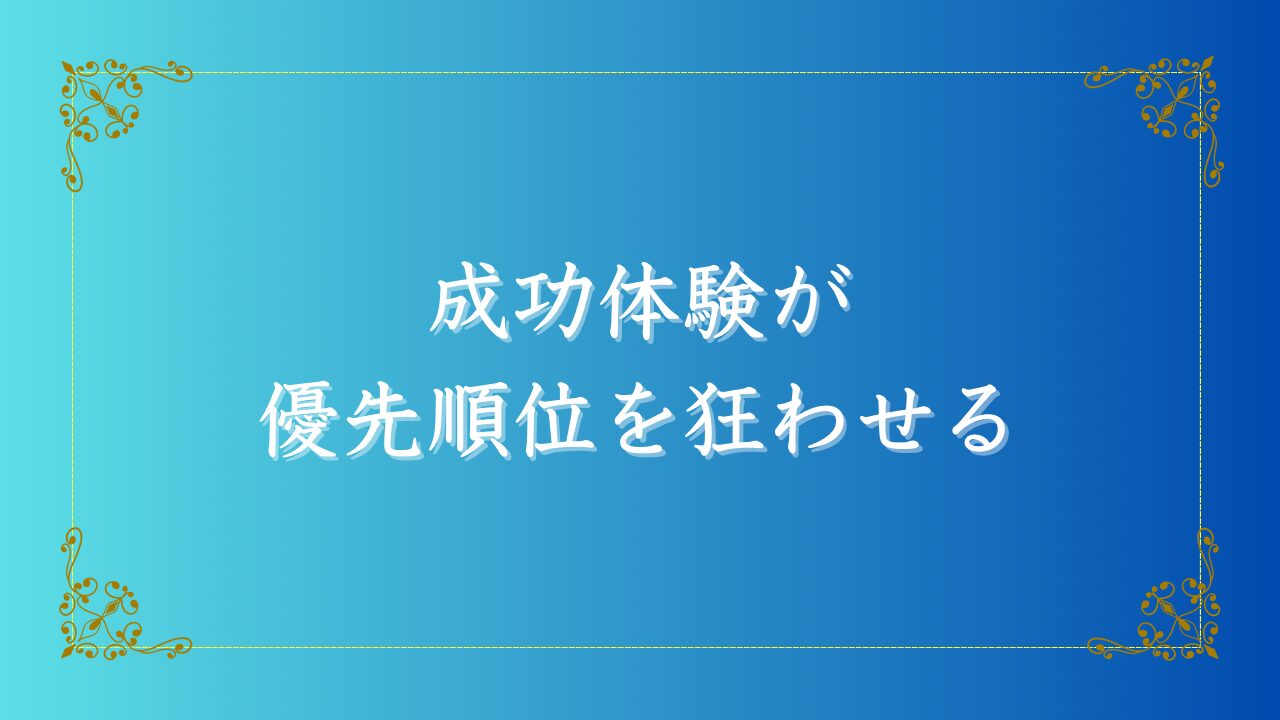 成功体験が
優先順位を狂わせる